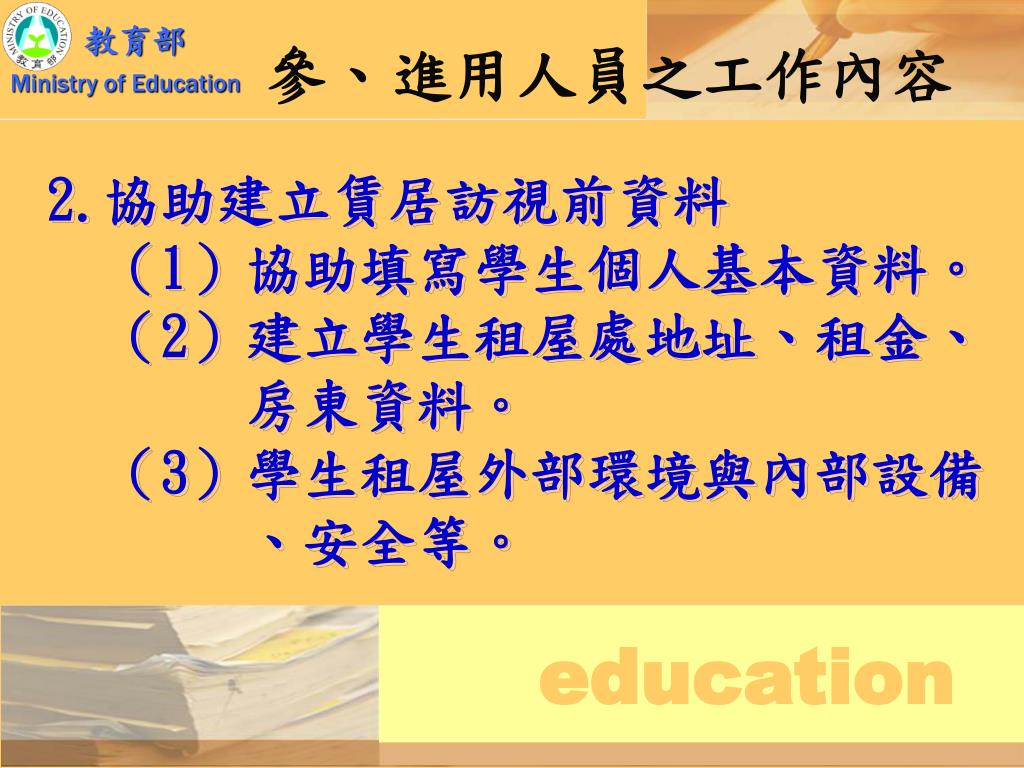 MINISTRY OF EDUCATION
教育部
教育部
Ministry of Education

參、進用人員之工作內容

2.協助建立賃居訪視前資料
(1) 協助填寫學生個人基本資料。
(2) 建立學生租屋處地址、租金、房東資料。
(3) 學生租屋外部環境與內部設備、安全等。

education